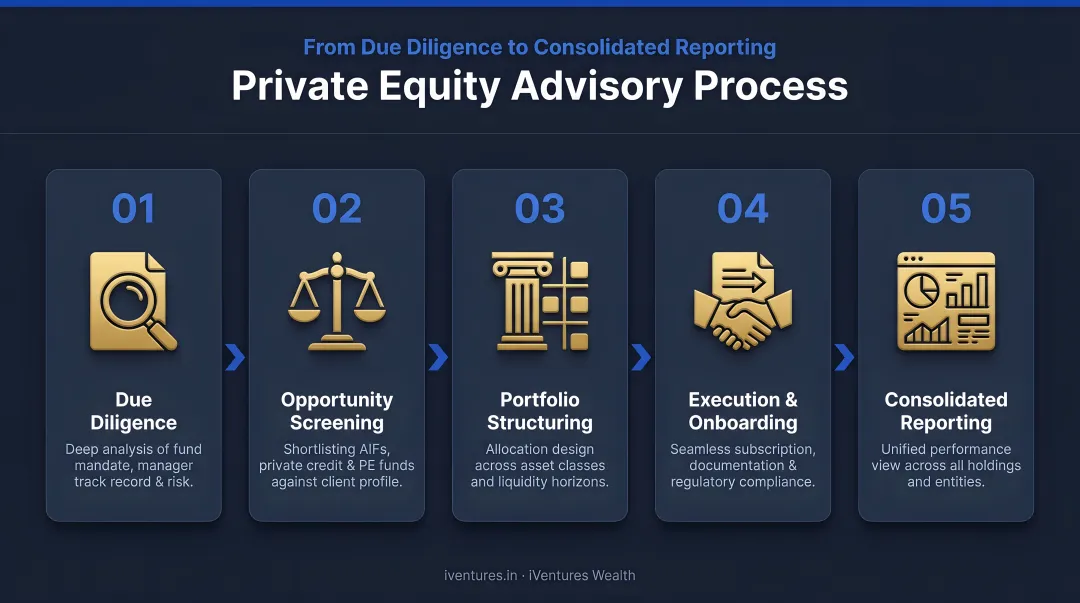 From Due Diligence to Consolidated Reporting

Private Equity Advisory Process

01

Due Diligence

Deep analysis of fund mandate, manager track record & risk.

02

Opportunity Screening

Shortlisting AIFs, private credit & PE funds against client profile.

03

Portfolio Structuring

Allocation design across asset classes and liquidity horizons.

04

Execution & Onboarding

Seamless subscription, documentation & regulatory compliance.

05

Consolidated Reporting

Unified performance view across all holdings and entities.

iventures.in · iVentures Wealth